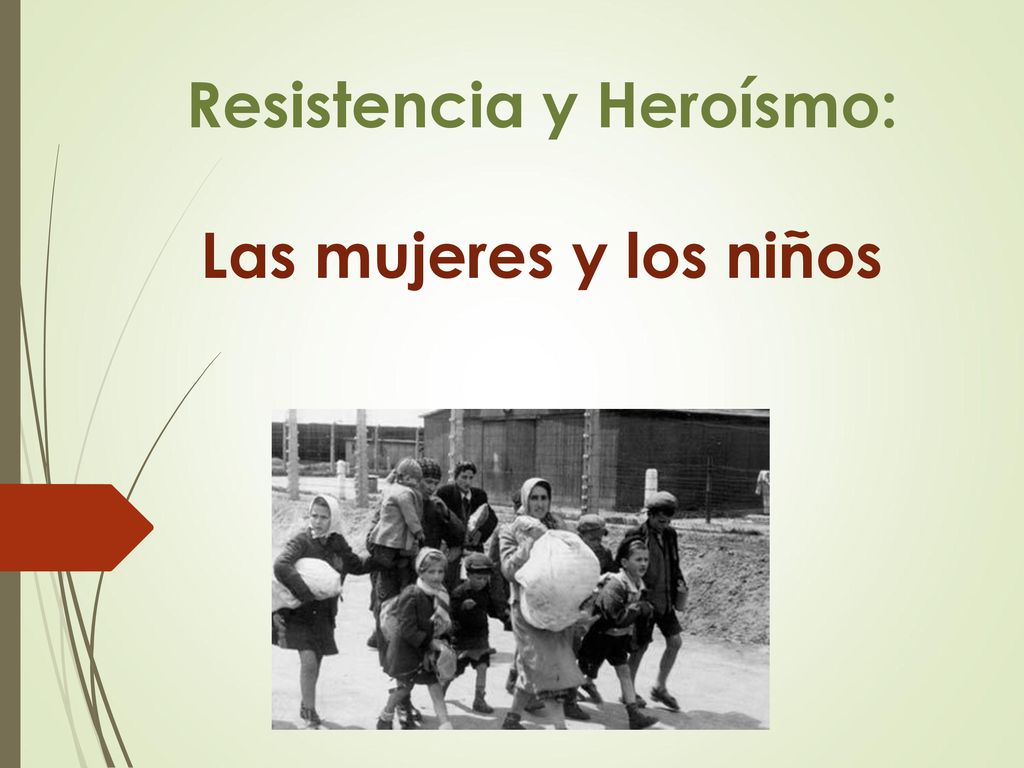 Resistencia y Heroísmo:

Las mujeres y los niños